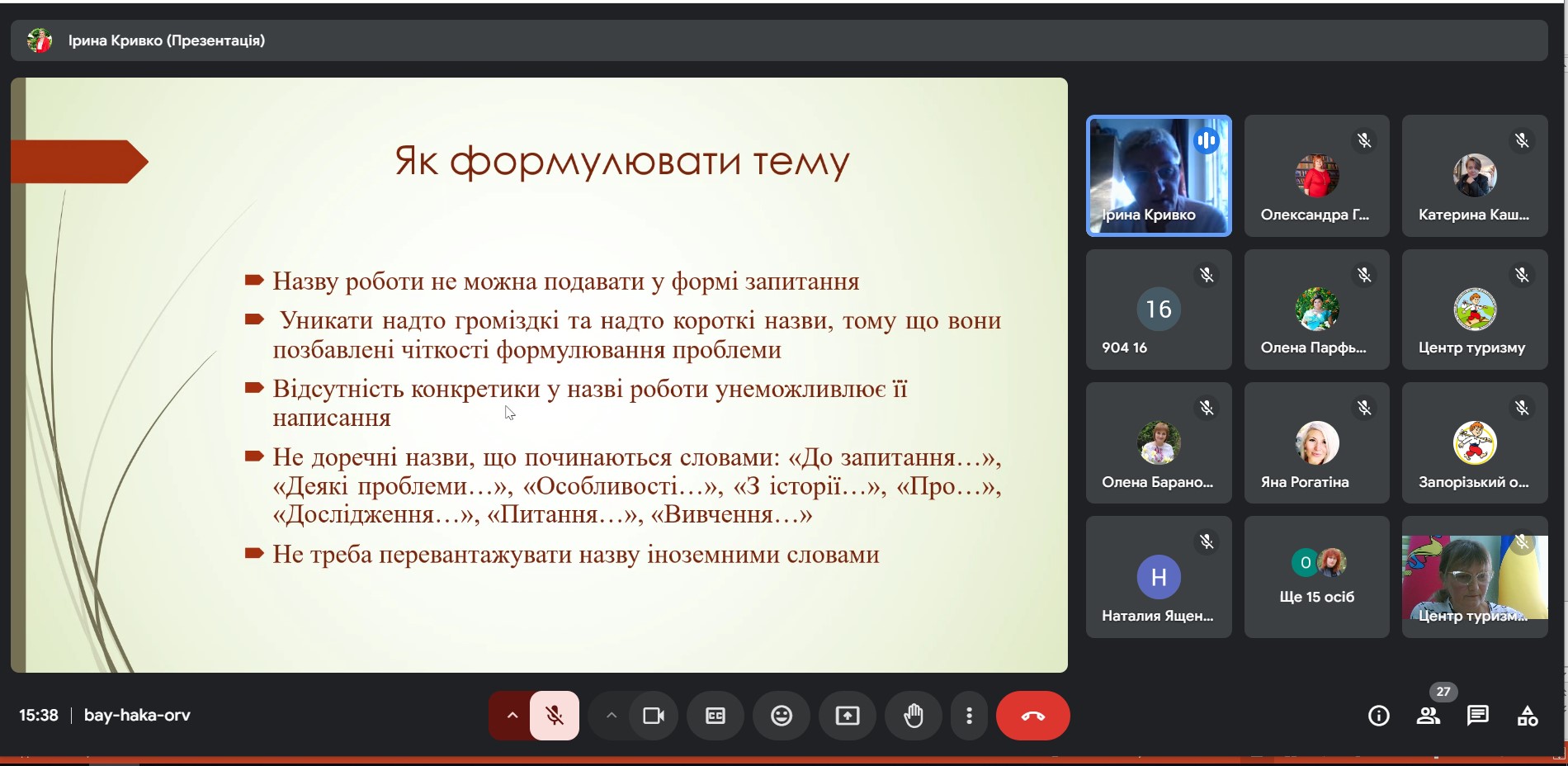 Ірина Кривко (Презентація)

Як формулювати тему

Назву роботи не можна подавати у формі запитання

Уникати надто громіздкі та надто короткі назви, тому що вони позбавлені чіткості формулювання проблеми

Відсутність конкретики у назві роботи унеможливлює її написання

Не доречні назви, що починаються словами: «До запитання…», «Деякі проблеми…», «Особливості…», «З історії…», «Про…», «Дослідження…», «Питання…», «Вивчення…»

Не треба перевантажувати назву іноземними словами

Ірина Кривко
Олександра Г...
Катерина Каш...
16
904 16
Олена Парфь...
Центр туризму
Олена Барано...
Яна Рогатіна
Запорізький о...
Н
Наталия Ящен...
О
Ще 15 осіб
Центр туризм...

15:38 | bay-haka-orv

27